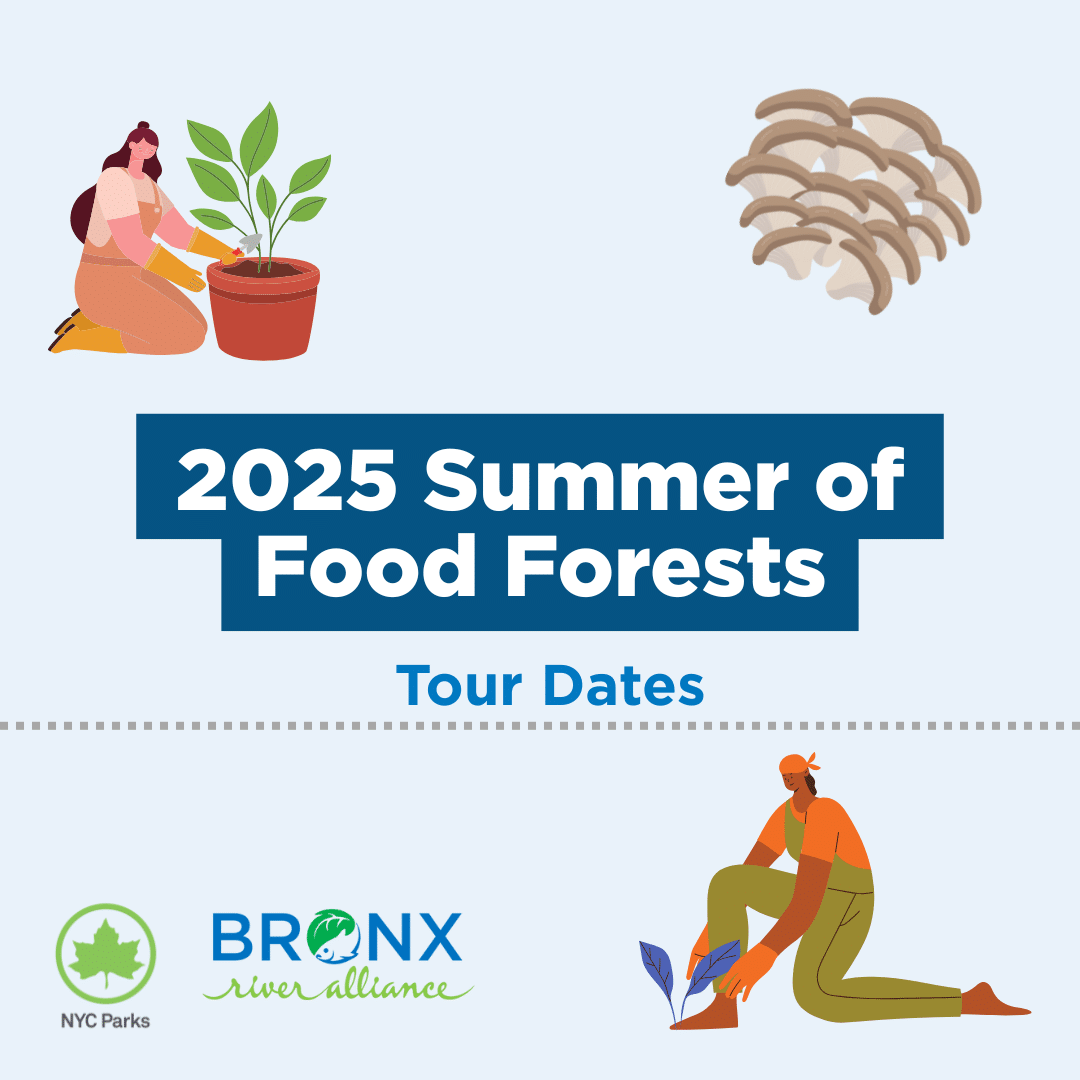 2025 Summer of Food Forests

Tour Dates

NYC Parks

BRONX
river alliance